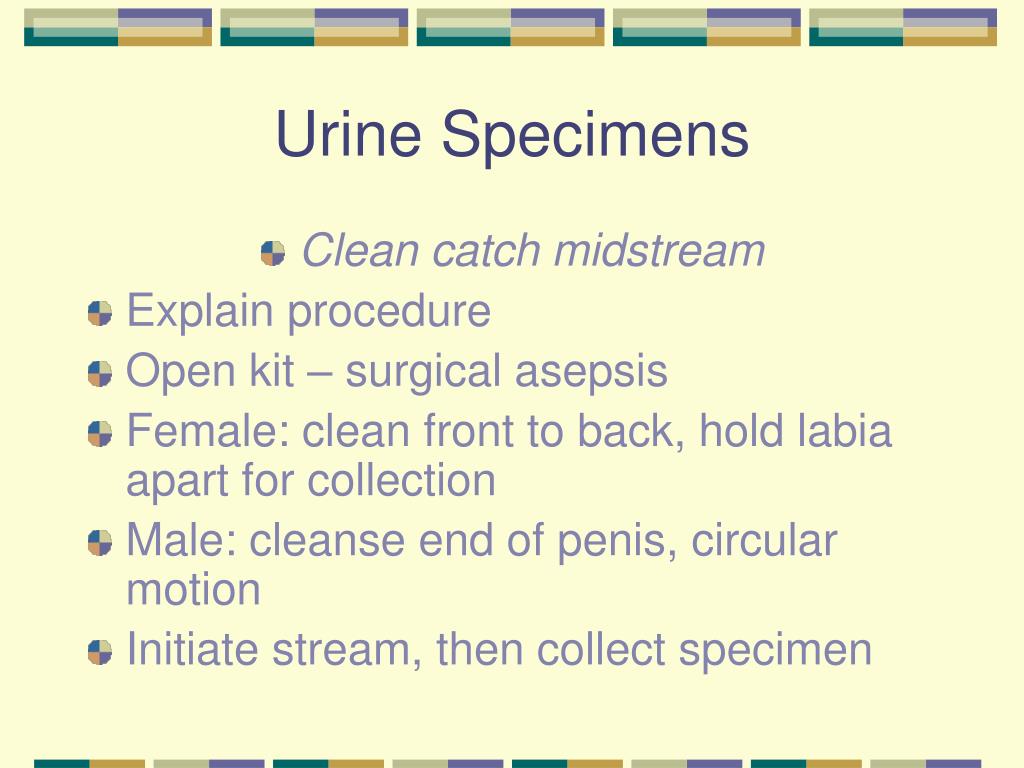 Urine Specimens

Clean catch midstream

Explain procedure

Open kit – surgical asepsis

Female: clean front to back, hold labia apart for collection

Male: cleanse end of penis, circular motion

Initiate stream, then collect specimen